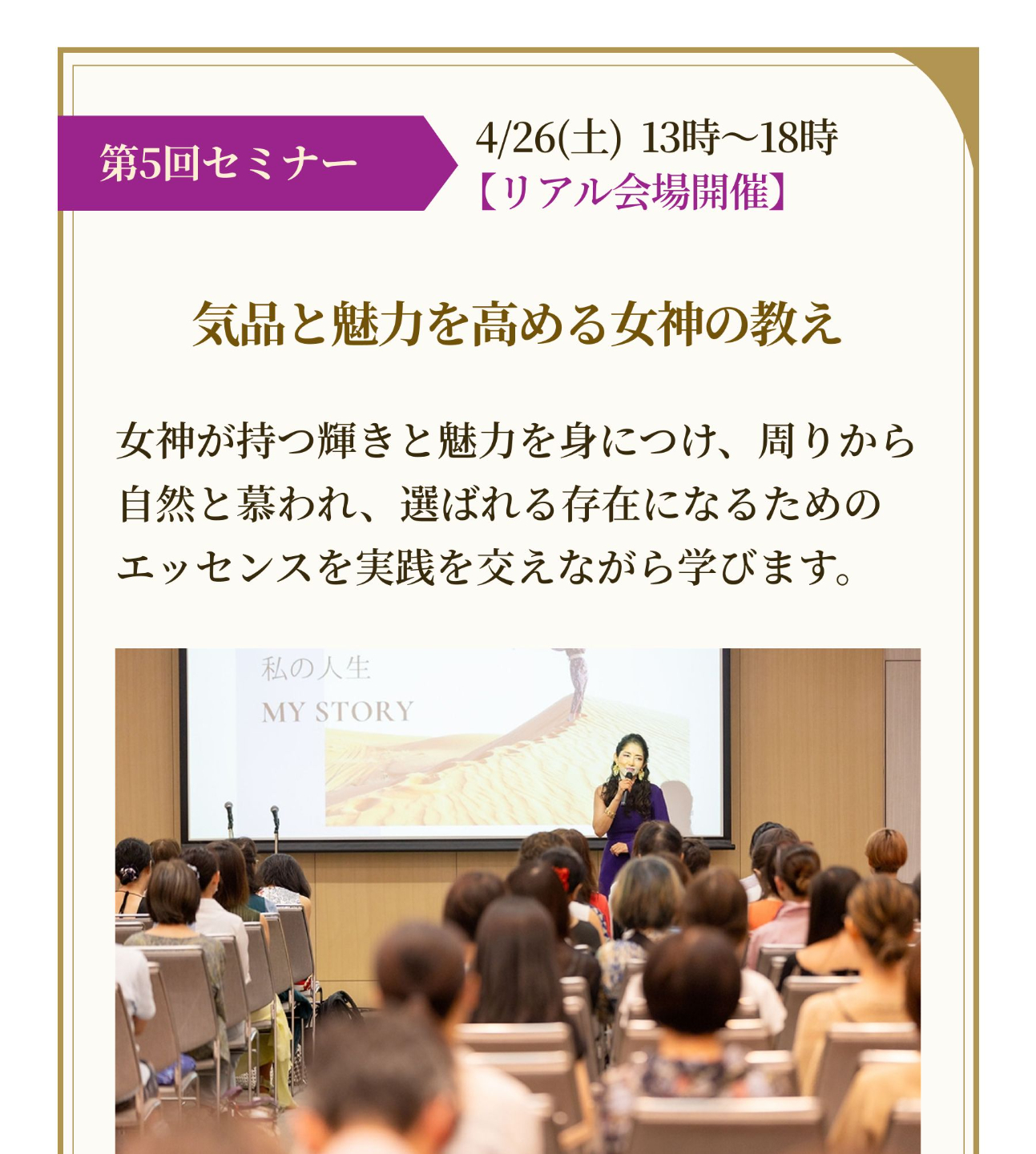 第5回セミナー

4/26(土) 13時〜18時
【リアル会場開催】

気品と魅力を高める女神の教え

女神が持つ輝きと魅力を身につけ、周りから自然と慕われ、選ばれる存在になるためのエッセンスを実践を交えながら学びます。

私の人生
MY STORY